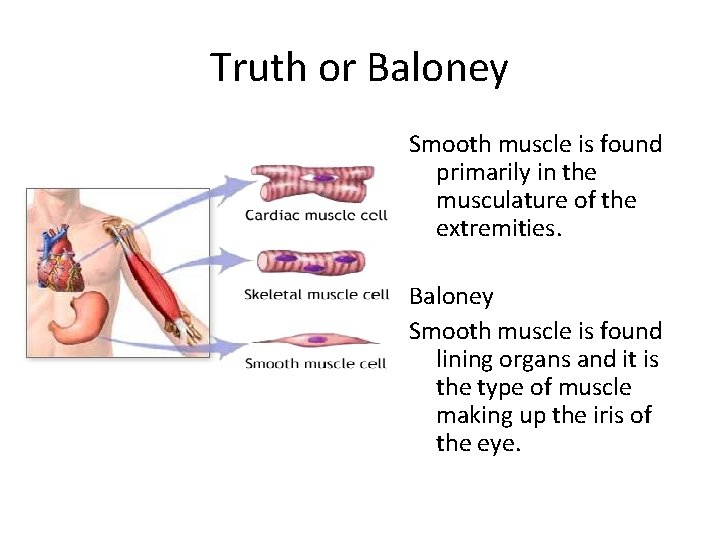 Truth or Baloney

Cardiac muscle cell

Skeletal muscle cell

Smooth muscle cell

Smooth muscle is found primarily in the musculature of the extremities.

Baloney

Smooth muscle is found lining organs and it is the type of muscle making up the iris of the eye.